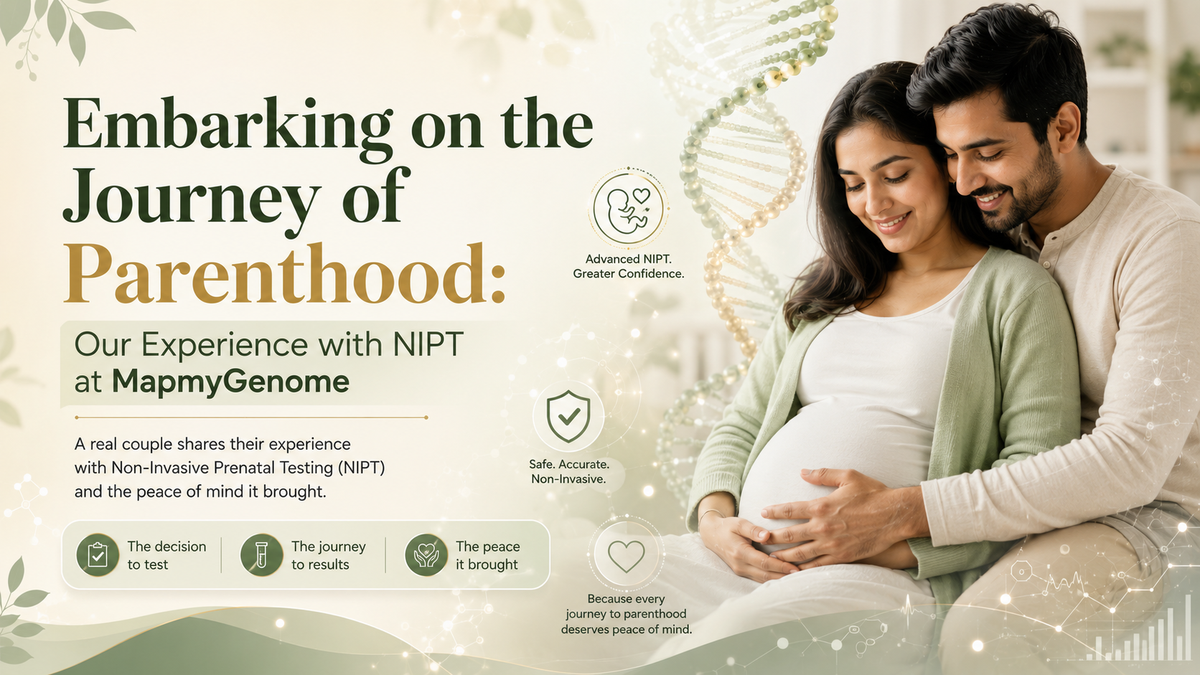 Embarking on the Journey of Parenthood:

Our Experience with NIPT at MapmyGenome

A real couple shares their experience with Non-Invasive Prenatal Testing (NIPT) and the peace of mind it brought.

The decision to test

The journey to results

The peace it brought

Advanced NIPT. Greater Confidence.

Safe. Accurate. Non-Invasive.

Because every journey to parenthood deserves peace of mind.